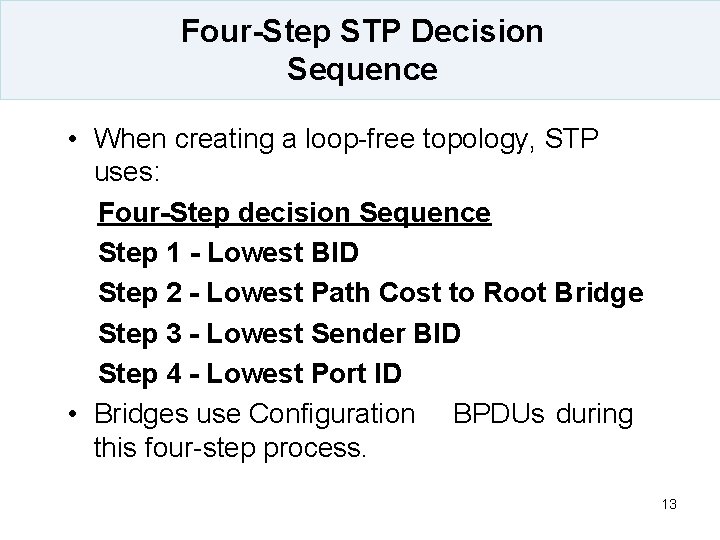 Four-Step STP Decision Sequence

• When creating a loop-free topology, STP uses:

Four-Step decision Sequence

Step 1 - Lowest BID

Step 2 - Lowest Path Cost to Root Bridge

Step 3 - Lowest Sender BID

Step 4 - Lowest Port ID

• Bridges use Configuration BPDUs during this four-step process.

13